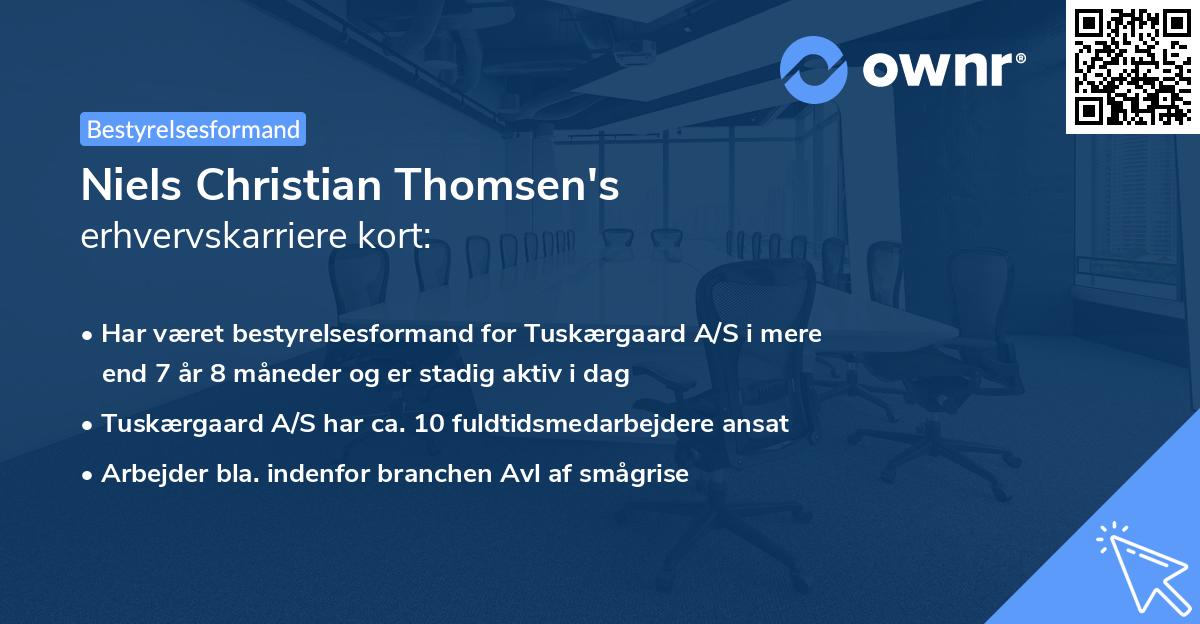 ownr®

Bestyrelsesformand

Niels Christian Thomsen's
erhvervskarriere kort:

• Har været bestyrelsesformand for Tuskærgaard A/S i mere end 7 år 8 måneder og er stadig aktiv i dag
• Tuskærgaard A/S har ca. 10 fuldtidsmedarbejdere ansat
• Arbejder bla. indenfor branchen Avl af smågrise